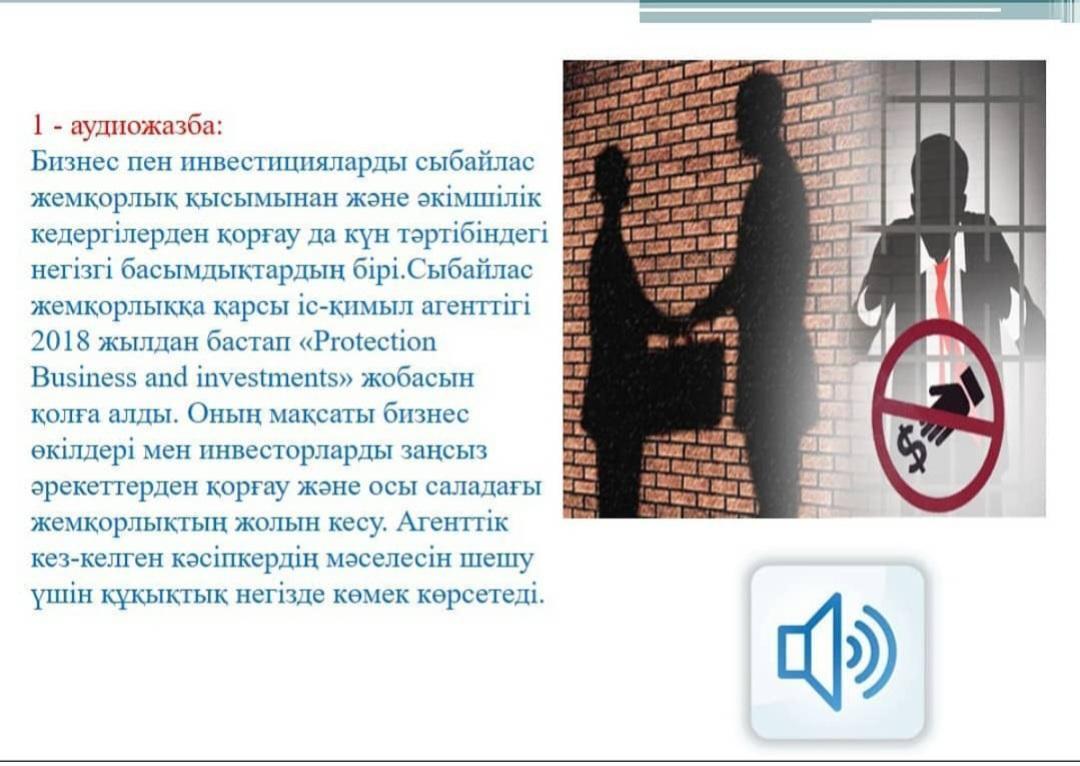 1 - аудиожазба:
Бизнес пен инвестицияларды сыбайлас жемқорлық қысымынан және әкімшілік кедергілерден қорғау да күн тәртібіндегі негізгі басымдықтардың бірі.Сыбайлас жемқорлыққа қарсы іс-қимыл агенттігі 2018 жылдан бастап «Protection Business and investments» жобасын қолға алды. Оның мақсаты бизнес өкілдері мен инвесторларды заңсыз әрекеттерден қорғау және осы саладағы жемқорлықтың жолын кесу. Агенттік кез-келген кәсіпкердің мәселесін шешу үшін құқықтық негізде көмек көрсетеді.